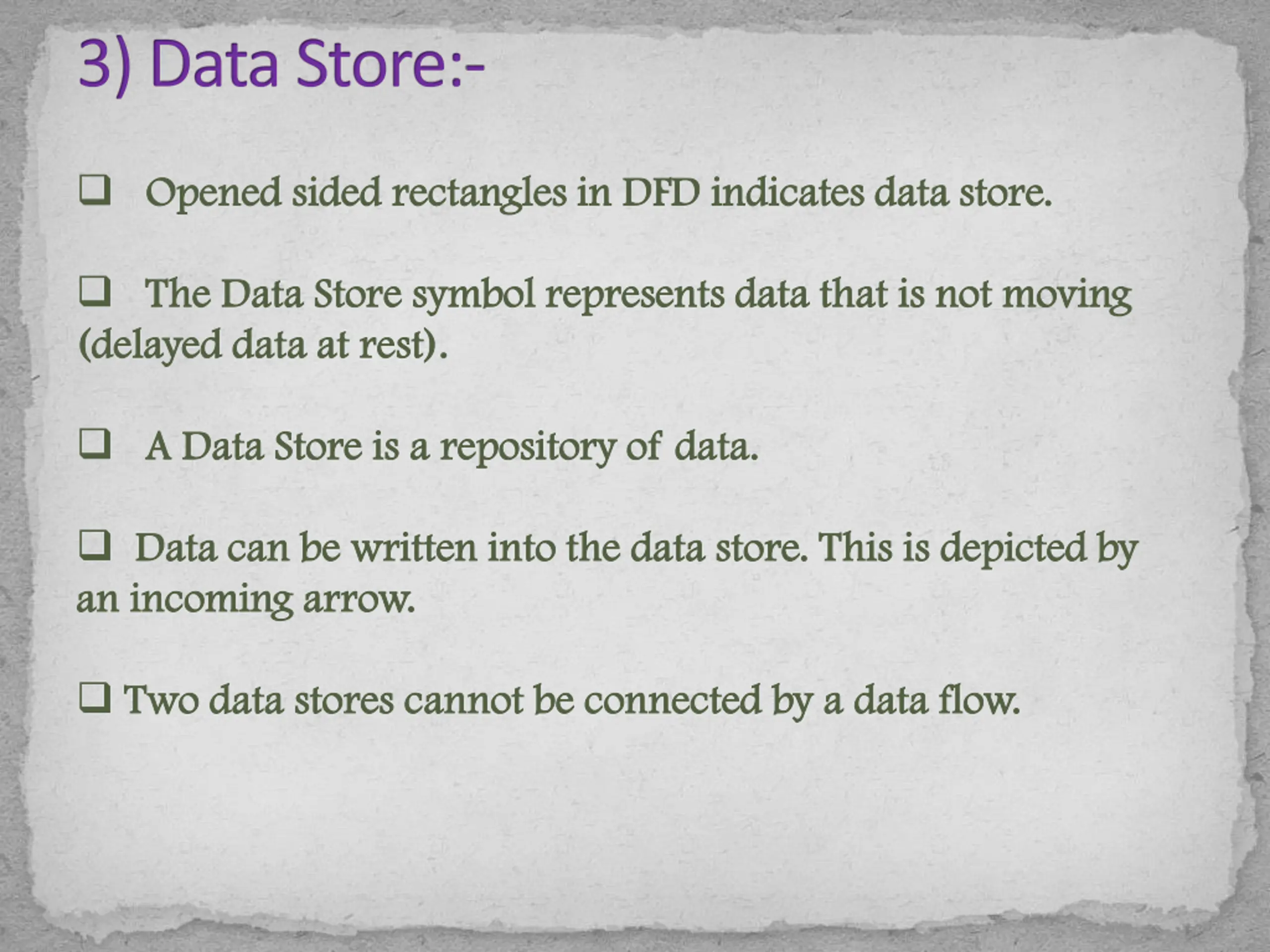 3) Data Store:-

❑ Opened sided rectangles in DFD indicates data store.

❑ The Data Store symbol represents data that is not moving (delayed data at rest).

❑ A Data Store is a repository of data.

❑ Data can be written into the data store. This is depicted by an incoming arrow.

❑ Two data stores cannot be connected by a data flow.